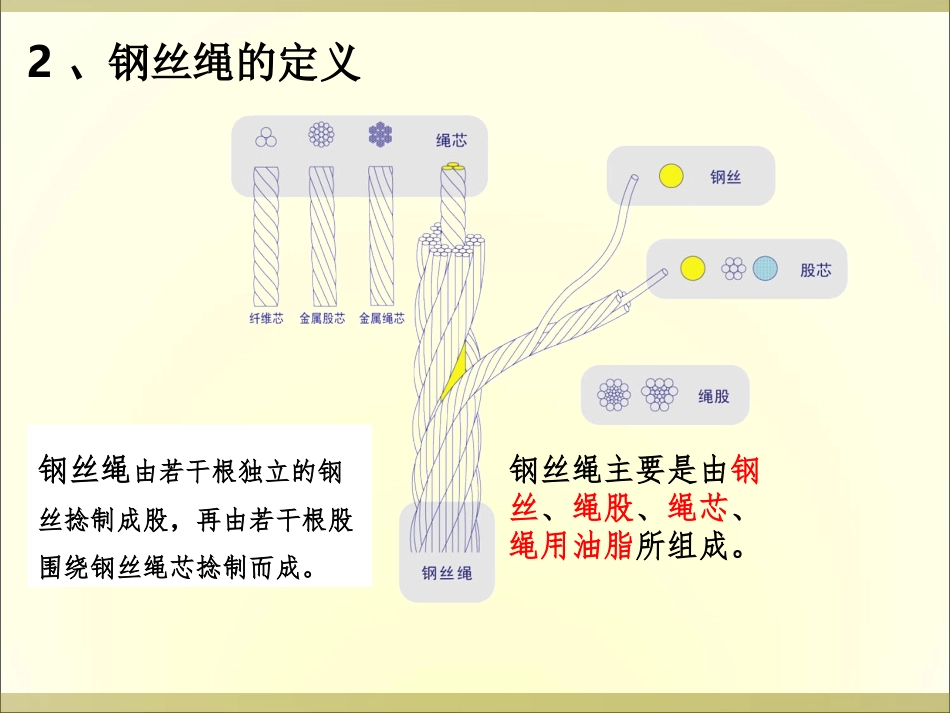 2 、钢丝绳的定义

绳芯

纤维芯 金属股芯 金属绳芯

钢丝

股芯

绳股

钢丝绳

钢丝绳由若干根独立的钢丝捻制成股，再由若干根股围绕钢丝绳芯捻制而成。

钢丝绳主要是由钢丝、绳股、绳芯、绳用油脂所组成。